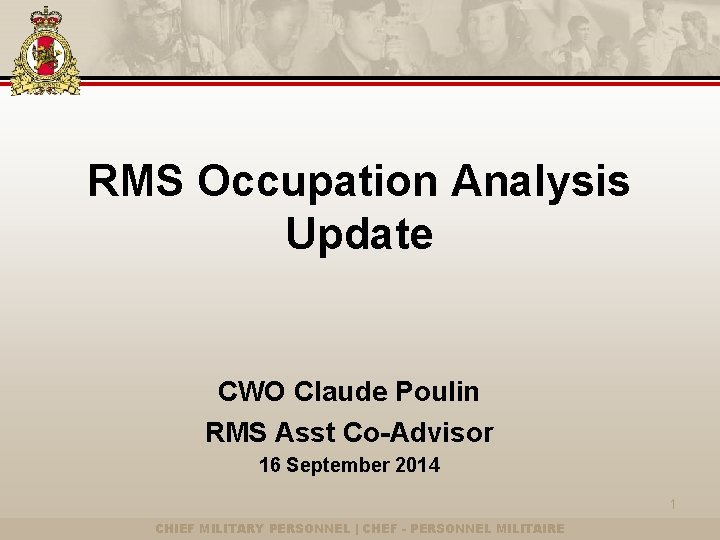 RMS Occupation Analysis Update

CWO Claude Poulin
RMS Asst Co-Advisor
16 September 2014

1

CHIEF MILITARY PERSONNEL | CHEF - PERSONNEL MILITAIRE